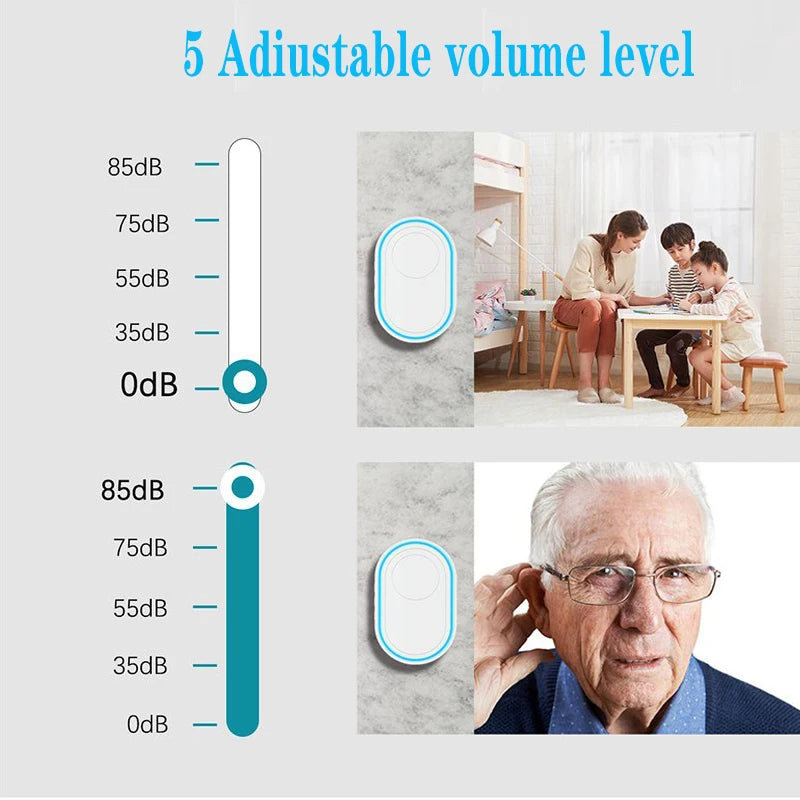 5 Adiustable volume level

85dB
75dB
55dB
35dB
0dB

85dB
75dB
55dB
35dB
0dB